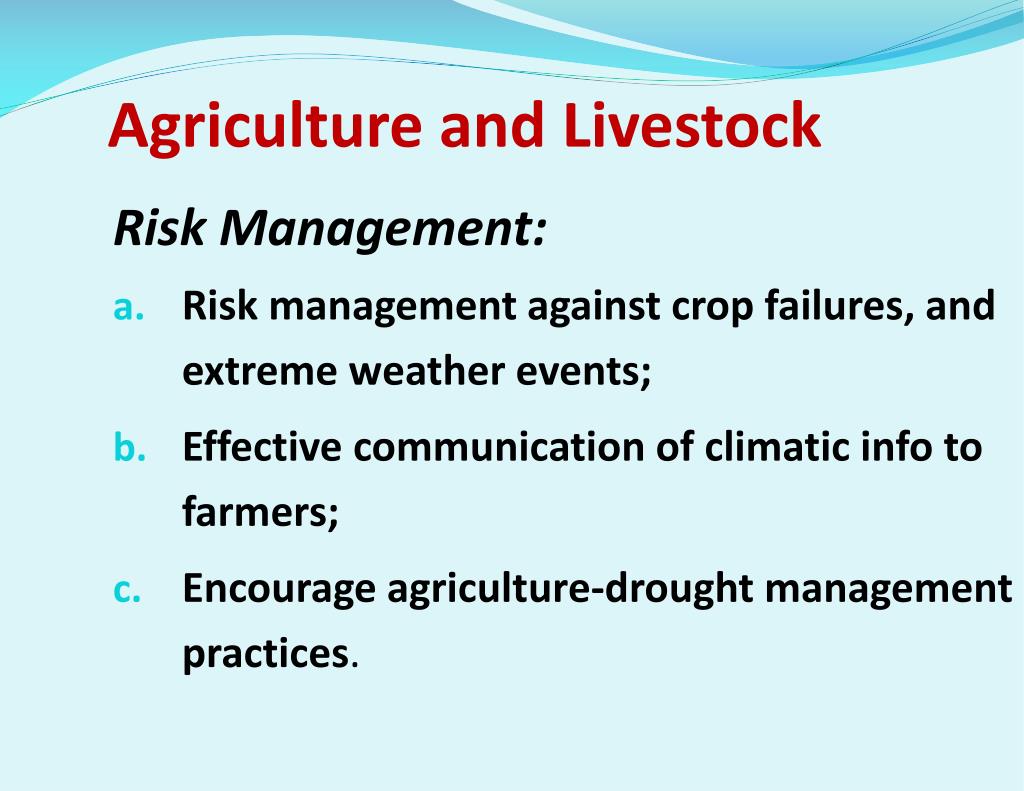 Agriculture and Livestock

Risk Management:

a. Risk management against crop failures, and extreme weather events;

b. Effective communication of climatic info to farmers;

c. Encourage agriculture-drought management practices.